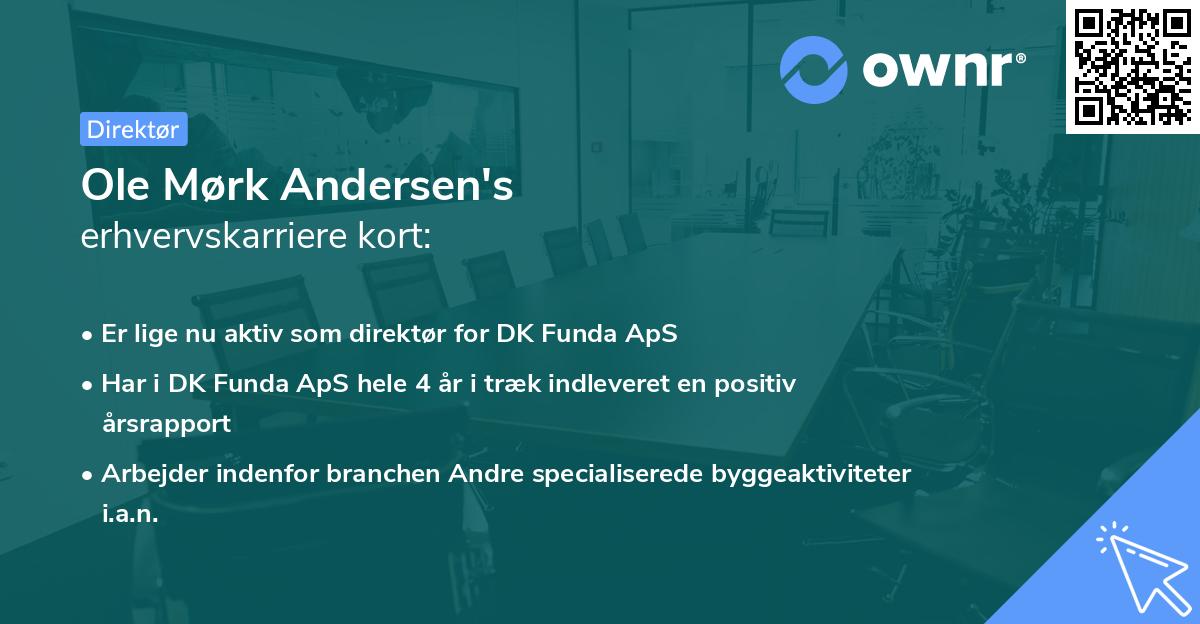 ownr®

Direktør

Ole Mørk Andersen's
erhvervskarriere kort:

• Er lige nu aktiv som direktør for DK Funda ApS
• Har i DK Funda ApS hele 4 år i træk indleveret en positiv årsrapport
• Arbejder indenfor branchen Andre specialiserede byggeaktiviteter i.a.n.